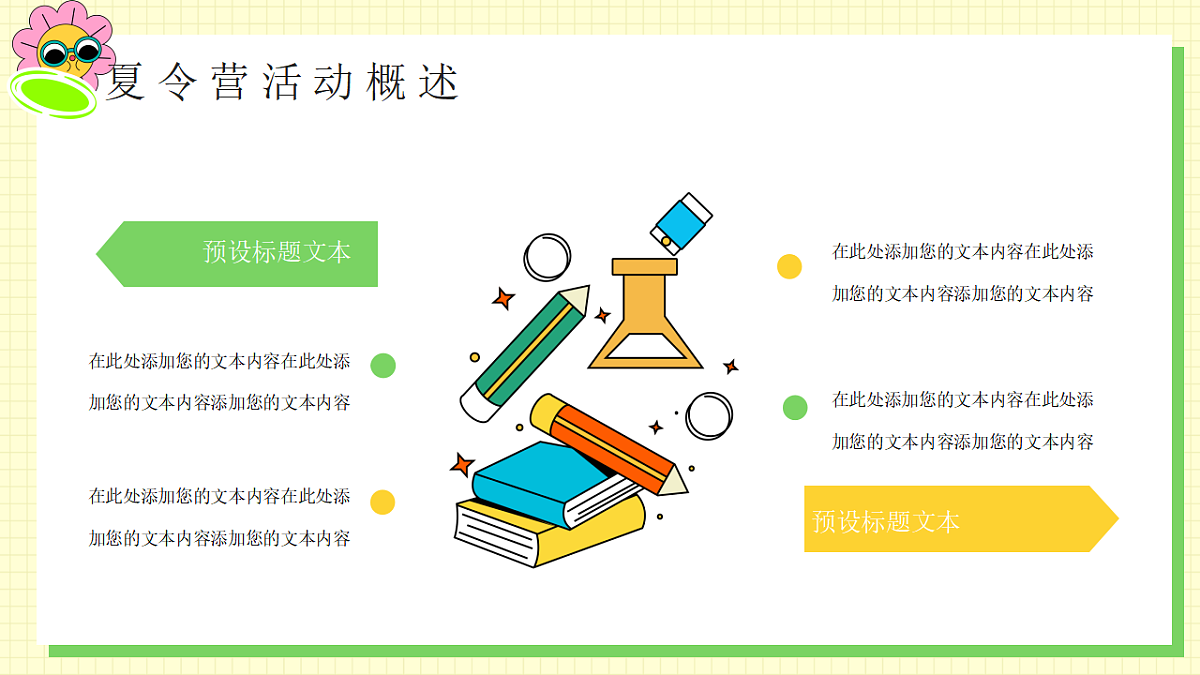 夏令营活动概述

预设标题文本

在此处添加您的文本内容在此处添加您的文本内容添加您的文本内容

在此处添加您的文本内容在此处添加您的文本内容添加您的文本内容

在此处添加您的文本内容在此处添加您的文本内容添加您的文本内容

在此处添加您的文本内容在此处添加您的文本内容添加您的文本内容

预设标题文本